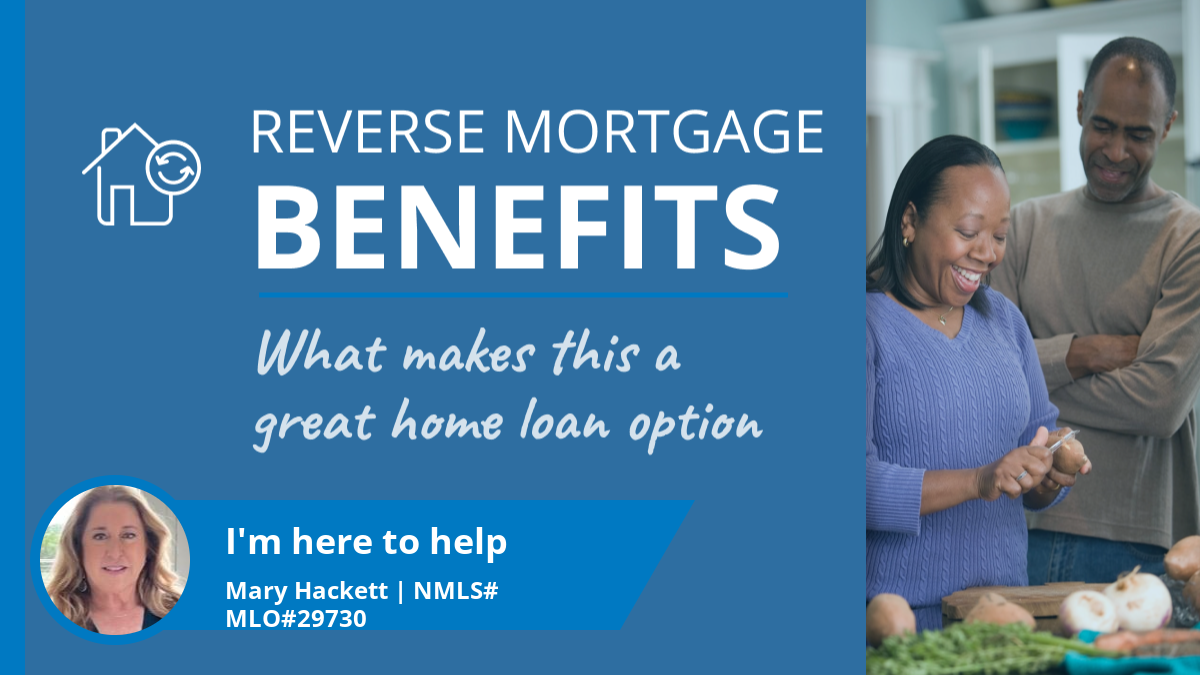 REVERSE MORTGAGE
BENEFITS

What makes this a great home loan option

I'm here to help

Mary Hackett | NMLS# MLO#29730